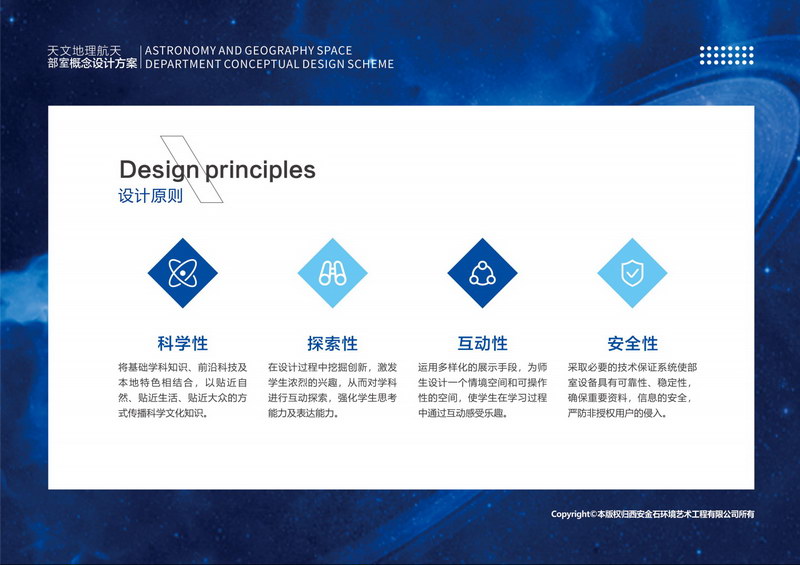 天文地理航天
部室概念设计方案

ASTRONOMY AND GEOGRAPHY SPACE
DEPARTMENT CONCEPTUAL DESIGN SCHEME

Design principles
设计原则

科学性
将基础学科知识、前沿科技及本地特色相结合，以贴近自然、贴近生活、贴近大众的方式传播科学文化知识。

探索性
在设计过程中挖掘创新，激发学生浓烈的兴趣，从而对学科进行互动探索，强化学生思考能力及表达能力。

互动性
运用多样化的展示手段，为师生设计一个情境空间和可操作性的空间，使学生在学习过程中通过互动感受乐趣。

安全性
采取必要的技术保证系统使部室设备具有可靠性、稳定性，确保重要资料，信息的安全，严防非授权用户的侵入。

Copyright©本版权归西安金石环境艺术工程有限公司所有